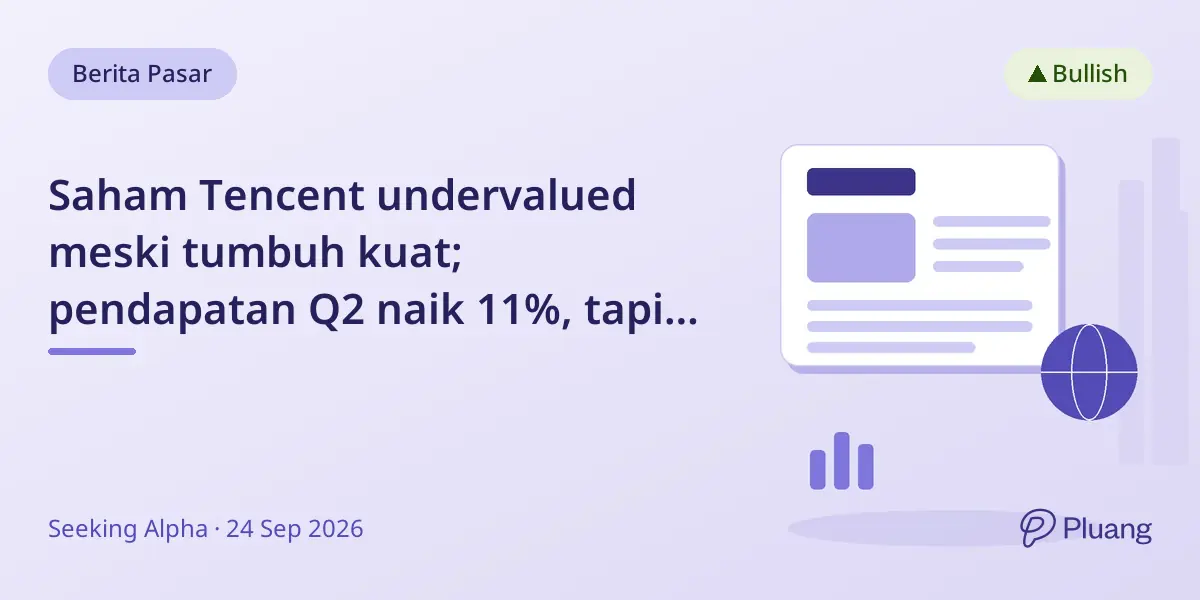 Berita Pasar

▲ Bullish

Saham Tencent undervalued meski tumbuh kuat; pendapatan Q2 naik 11%, tapi...

Seeking Alpha · 24 Sep 2026

Pluang